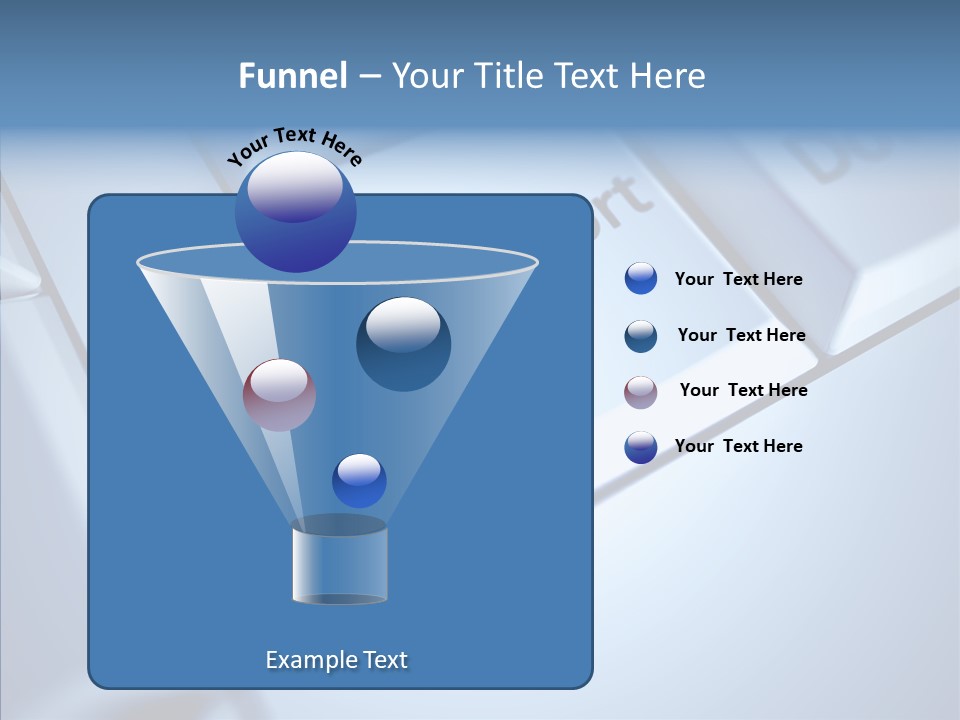 Funnel – Your Title Text Here

Your Text Here

Your Text Here

Your Text Here

Your Text Here

Your Text Here

Example Text